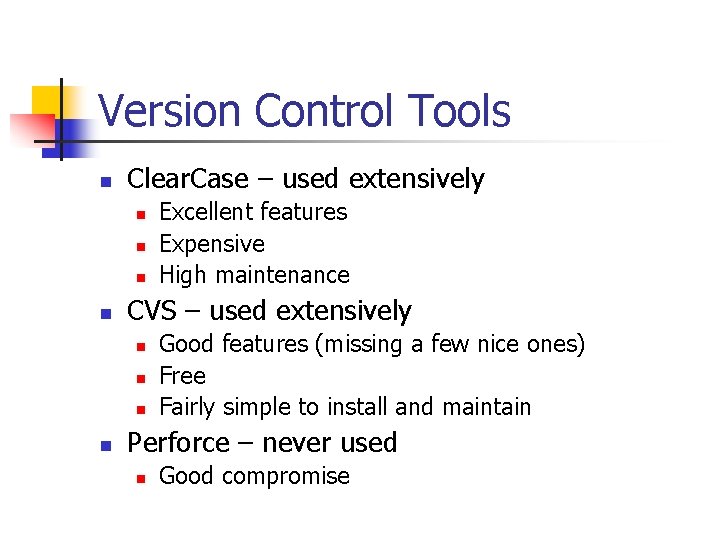 Version Control Tools

- ClearCase – used extensively
  - Excellent features
  - Expensive
  - High maintenance
- CVS – used extensively
  - Good features (missing a few nice ones)
  - Free
  - Fairly simple to install and maintain
- Perforce – never used
  - Good compromise